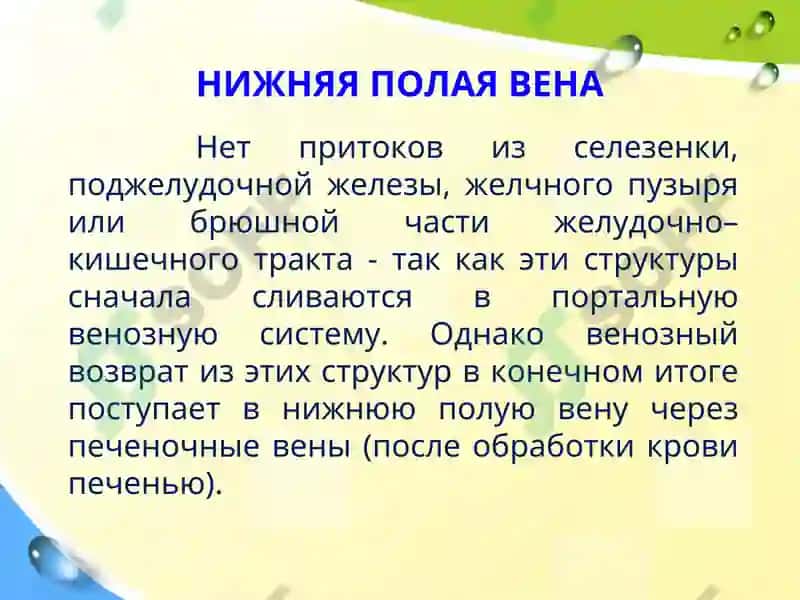 НИЖНЯЯ ПОЛАЯ ВЕНА

Нет притоков из селезенки, поджелудочной железы, желчного пузыря или брюшной части желудочно–кишечного тракта - так как эти структуры сначала сливаются в портальную венозную систему. Однако венозный возврат из этих структур в конечном итоге поступает в нижнюю полую вену через печеночные вены (после обработки крови печенью).